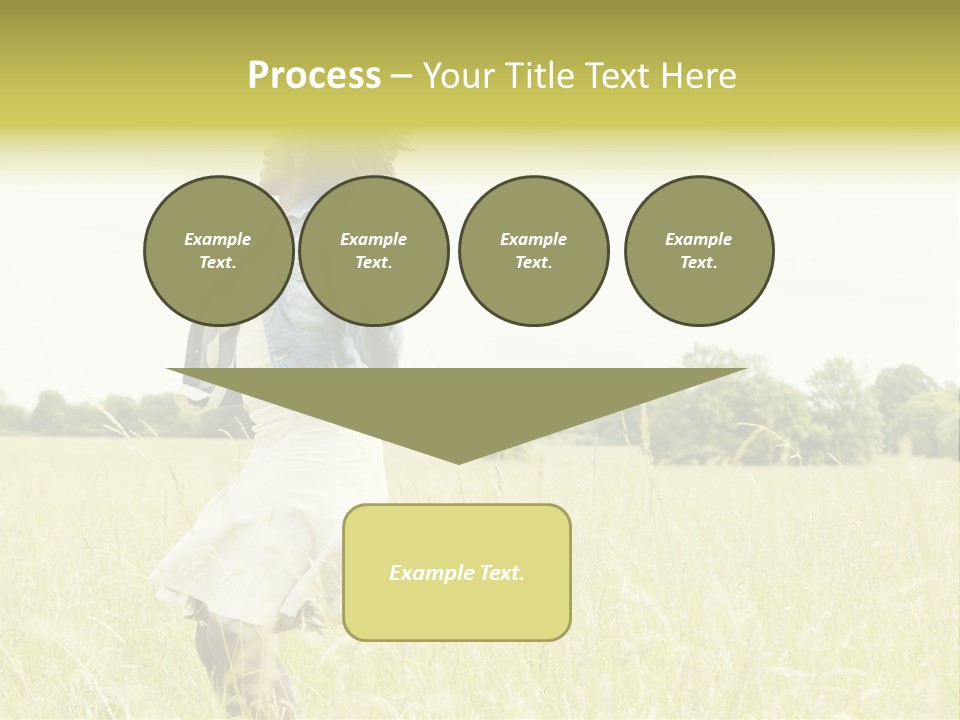 Process – Your Title Text Here

Example Text.

Example Text.

Example Text.

Example Text.

Example Text.